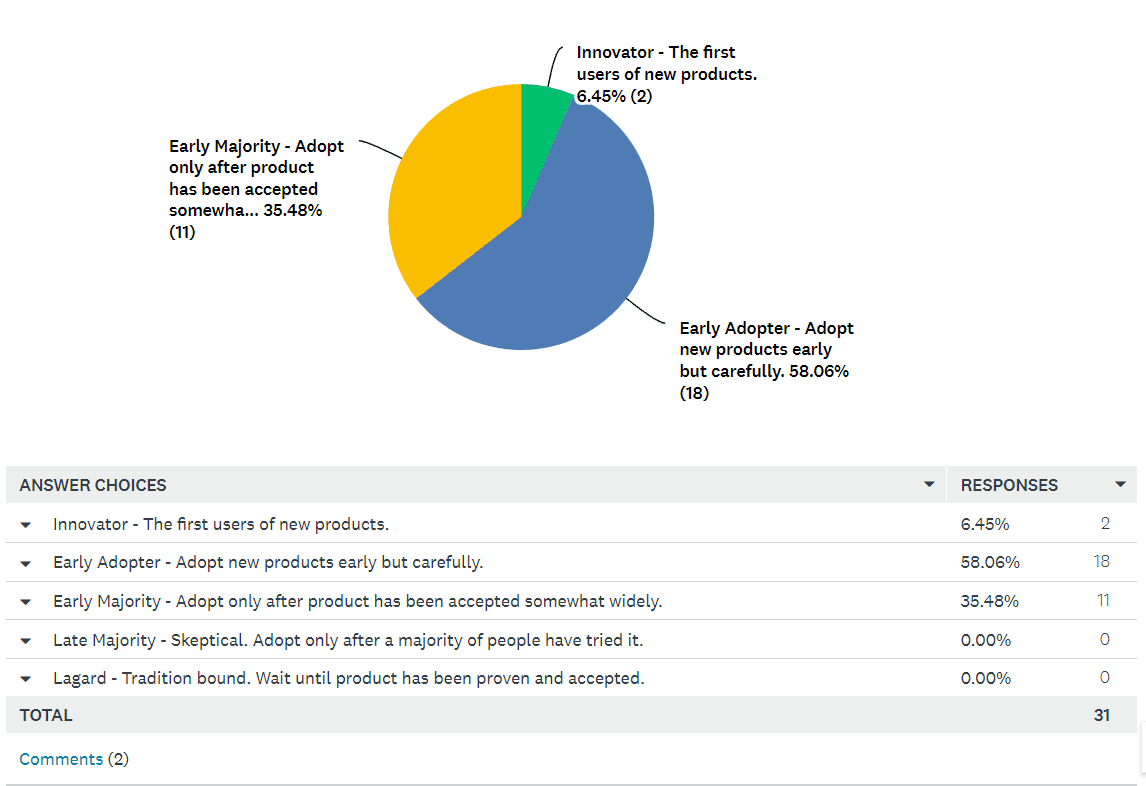 Innovator - The first users of new products. 6.45% (2)

Early Majority - Adopt only after product has been accepted somewha... 35.48% (11)

Early Adopter - Adopt new products early but carefully. 58.06% (18)

| ANSWER CHOICES | RESPONSES | |
|---|---|---|
| Innovator - The first users of new products. | 6.45% | 2 |
| Early Adopter - Adopt new products early but carefully. | 58.06% | 18 |
| Early Majority - Adopt only after product has been accepted somewhat widely. | 35.48% | 11 |
| Late Majority - Skeptical. Adopt only after a majority of people have tried it. | 0.00% | 0 |
| Lagard - Tradition bound. Wait until product has been proven and accepted. | 0.00% | 0 |
| TOTAL | | 31 |

Comments (2)